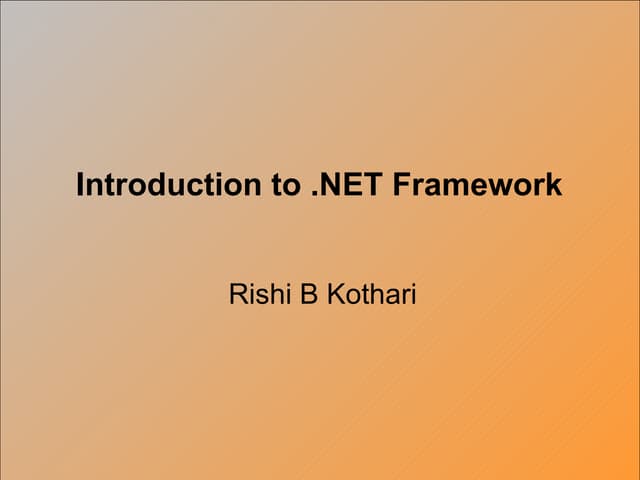 Introduction to .NET Framework

Rishi B Kothari